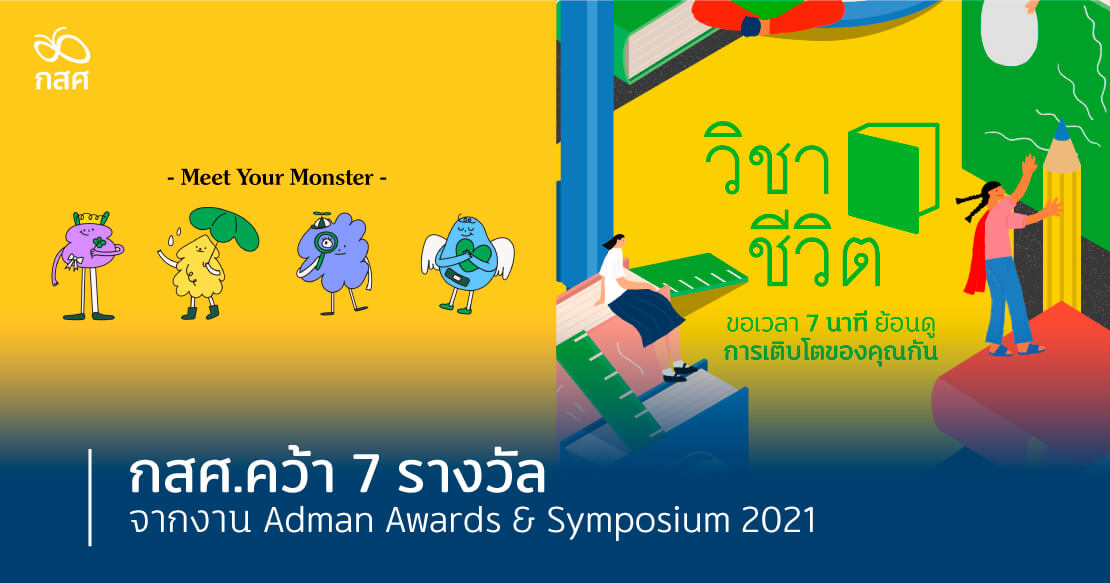 กสศ

- Meet Your Monster -

วิชา
ชีวิต

ขอเวลา 7 นาที ย้อนดู
การเติบโตของคุณกัน

กสศ.คว้า 7 รางวัล
จากงาน Adman Awards & Symposium 2021